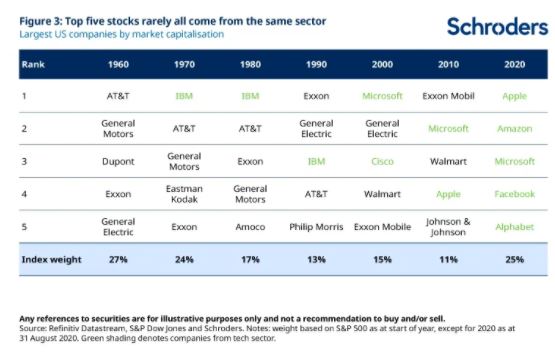 Figure 3: Top five stocks rarely all come from the same sector
Largest US companies by market capitalisation

Schroders

| Rank | 1960 | 1970 | 1980 | 1990 | 2000 | 2010 | 2020 |
|---|---|---|---|---|---|---|---|
| 1 | AT&T | IBM | IBM | Exxon | Microsoft | Exxon Mobil | Apple |
| 2 | General Motors | AT&T | AT&T | General Electric | General Electric | Microsoft | Amazon |
| 3 | Dupont | General Motors | Exxon | IBM | Cisco | Walmart | Microsoft |
| 4 | Exxon | Eastman Kodak | General Motors | AT&T | Walmart | Apple | Facebook |
| 5 | General Electric | Exxon | Amoco | Philip Morris | Exxon Mobile | Johnson & Johnson | Alphabet |
| Index weight | 27% | 24% | 17% | 13% | 15% | 11% | 25% |

Any references to securities are for illustrative purposes only and not a recommendation to buy and/or sell.
Source: Refinitiv Datastream, S&P Dow Jones and Schroders. Notes: weight based on S&P 500 as at start of year, except for 2020 as at 31 August 2020. Green shading denotes companies from tech sector.